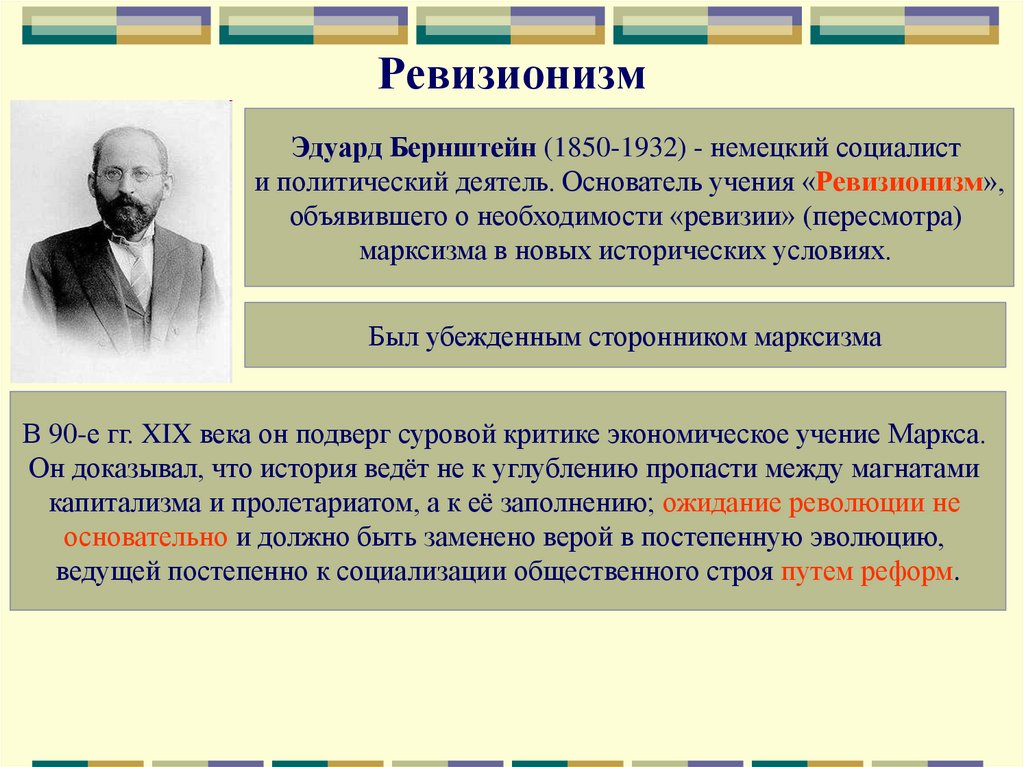 Ревизионизм

Эдуард Бернштейн (1850-1932) - немецкий социалист и политический деятель. Основатель учения «Ревизионизм», объявившего о необходимости «ревизии» (пересмотра) марксизма в новых исторических условиях.

Был убежденным сторонником марксизма

В 90-е гг. XIX века он подверг суровой критике экономическое учение Маркса. Он доказывал, что история ведёт не к углублению пропасти между магнатами капитализма и пролетариатом, а к её заполнению; ожидание революции не основательно и должно быть заменено верой в постепенную эволюцию, ведущей постепенно к социализации общественного строя путем реформ.